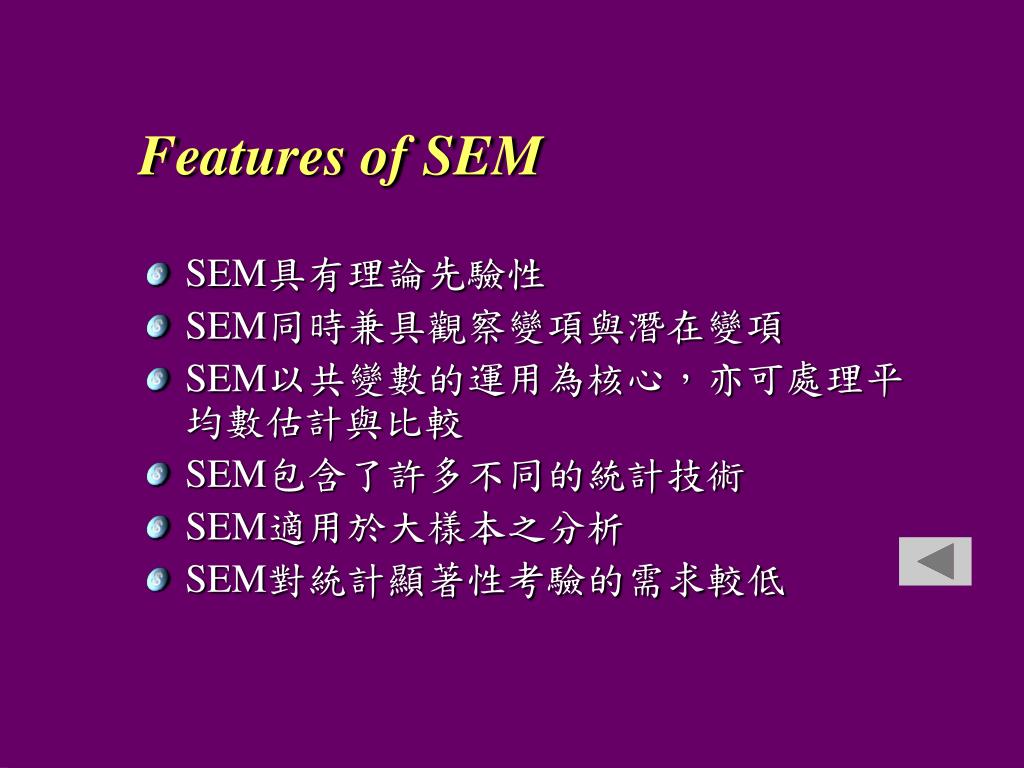 Features of SEM

SEM具有理論先驗性

SEM同時兼具觀察變項與潛在變項

SEM以共變數的運用為核心，亦可處理平均數估計與比較

SEM包含了許多不同的統計技術

SEM適用於大樣本之分析

SEM對統計顯著性考驗的需求較低